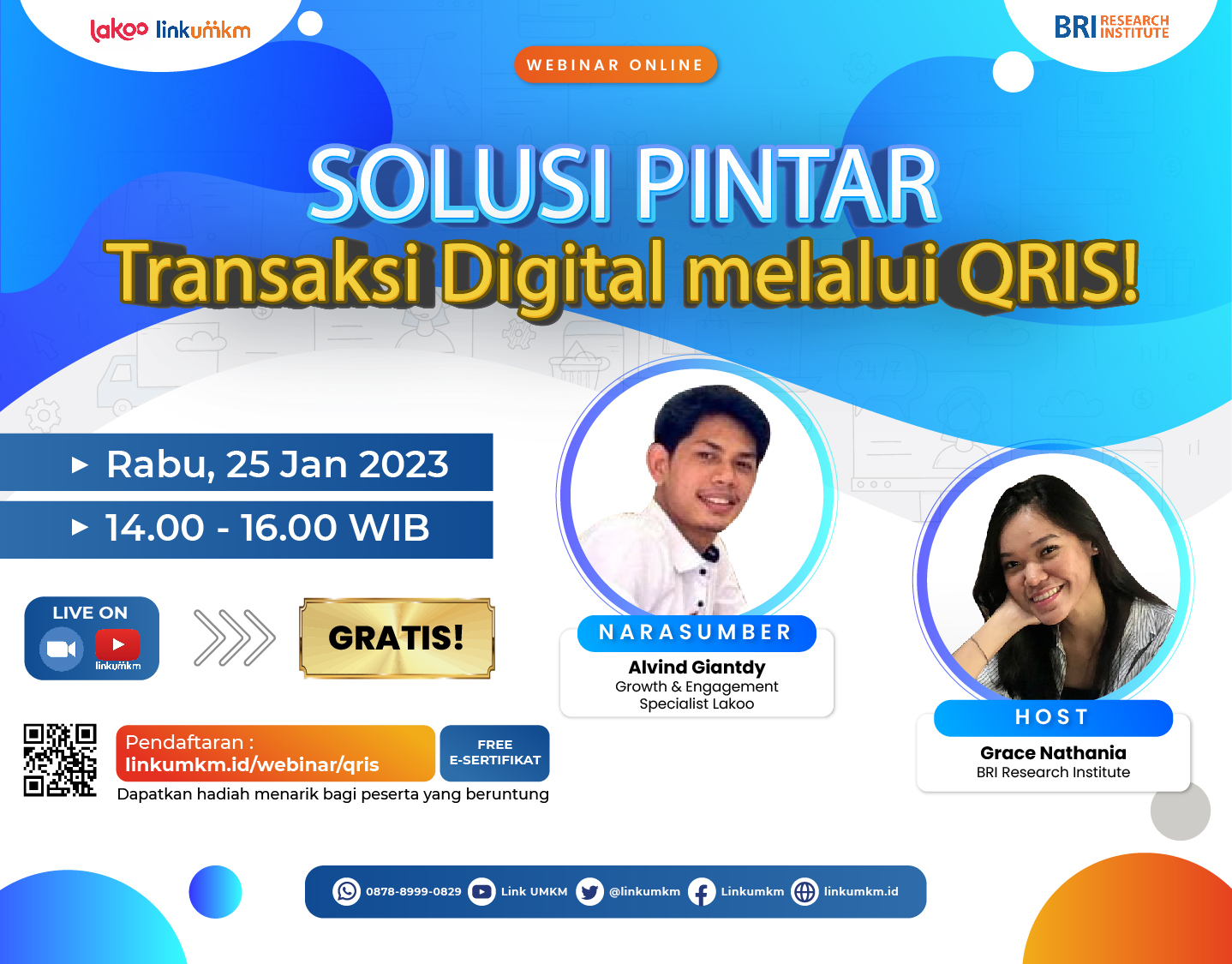 lakoo linkumkm

BRI RESEARCH INSTITUTE

WEBINAR ONLINE

SOLUSI PINTAR
Transaksi Digital melalui QRIS!

Rabu, 25 Jan 2023
14.00 - 16.00 WIB

LIVE ON
linkumkm

GRATIS!

NARASUMBER
Alvind Giantdy
Growth & Engagement Specialist Lakoo

HOST
Grace Nathania
BRI Research Institute

Pendaftaran :
linkumkm.id/webinar/qris

FREE E-SERTIFIKAT

Dapatkan hadiah menarik bagi peserta yang beruntung

0878-8999-0829 Link UMKM @linkumkm Linkumkm linkumkm.id